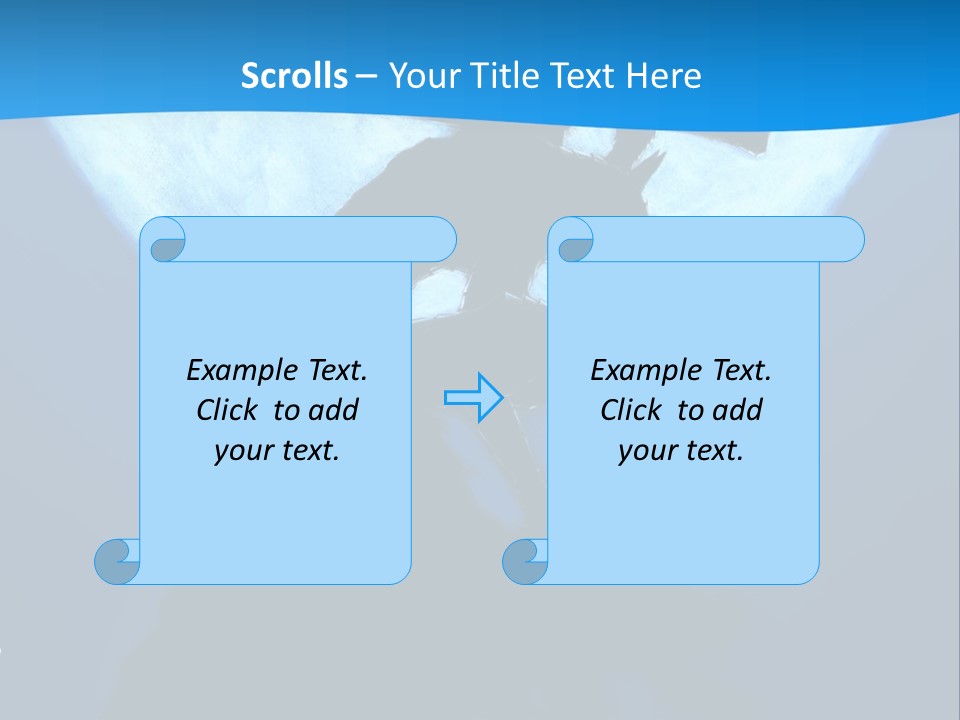 Scrolls – Your Title Text Here

Example Text. Click to add your text.

Example Text. Click to add your text.